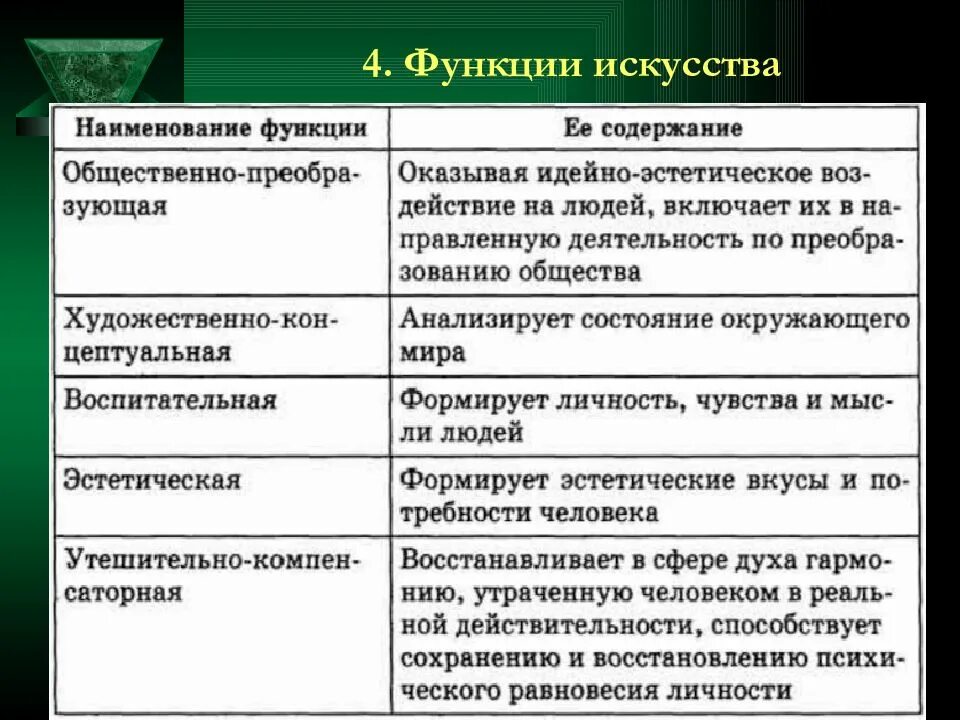 4. Функции искусства

| Наименование функции | Ее содержание |
|---|---|
| Общественно-преобразующая | Оказывая идейно-эстетическое воздействие на людей, включает их в направленную деятельность по преобразованию общества |
| Художественно-концептуальная | Анализирует состояние окружающего мира |
| Воспитательная | Формирует личность, чувства и мысли людей |
| Эстетическая | Формирует эстетические вкусы и потребности человека |
| Утешительно-компенсаторная | Восстанавливает в сфере духа гармонию, утраченную человеком в реальной действительности, способствует сохранению и восстановлению психического равновесия личности |